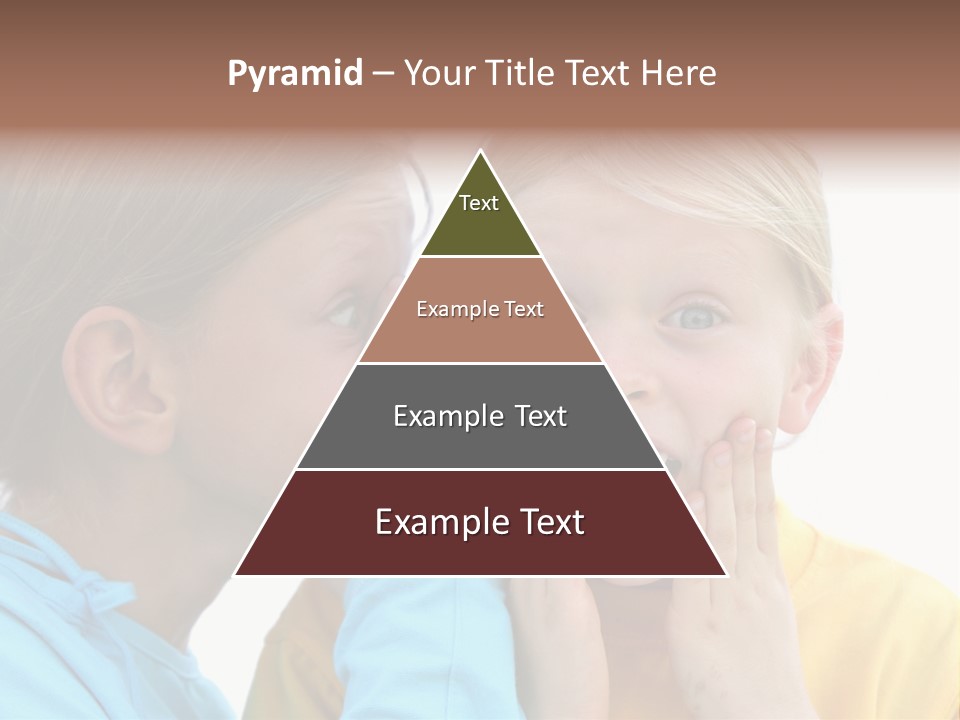 Pyramid – Your Title Text Here

Text

Example Text

Example Text

Example Text